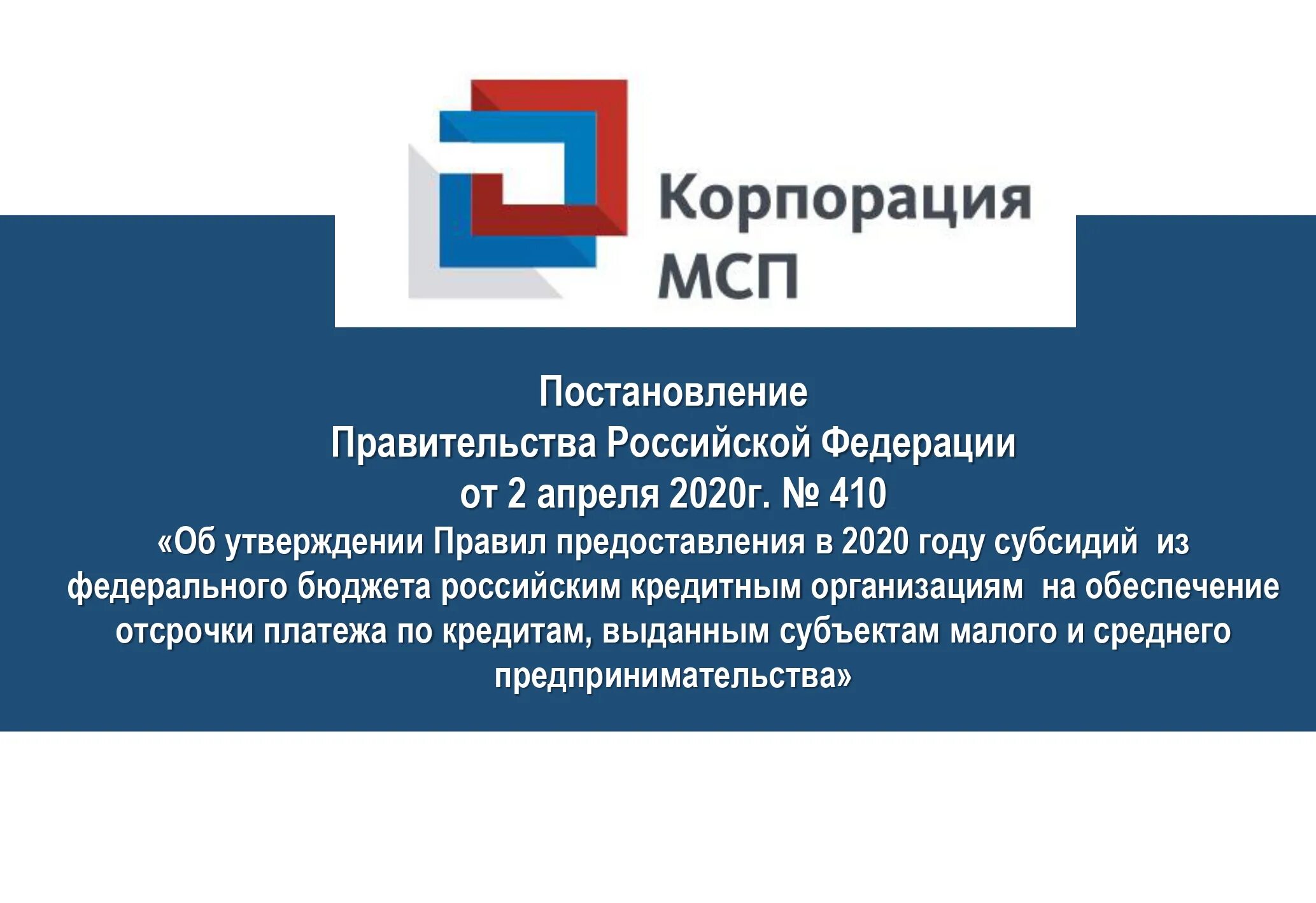 Корпорация МСП

Постановление
Правительства Российской Федерации
от 2 апреля 2020г. № 410
«Об утверждении Правил предоставления в 2020 году субсидий из федерального бюджета российским кредитным организациям на обеспечение отсрочки платежа по кредитам, выданным субъектам малого и среднего предпринимательства»